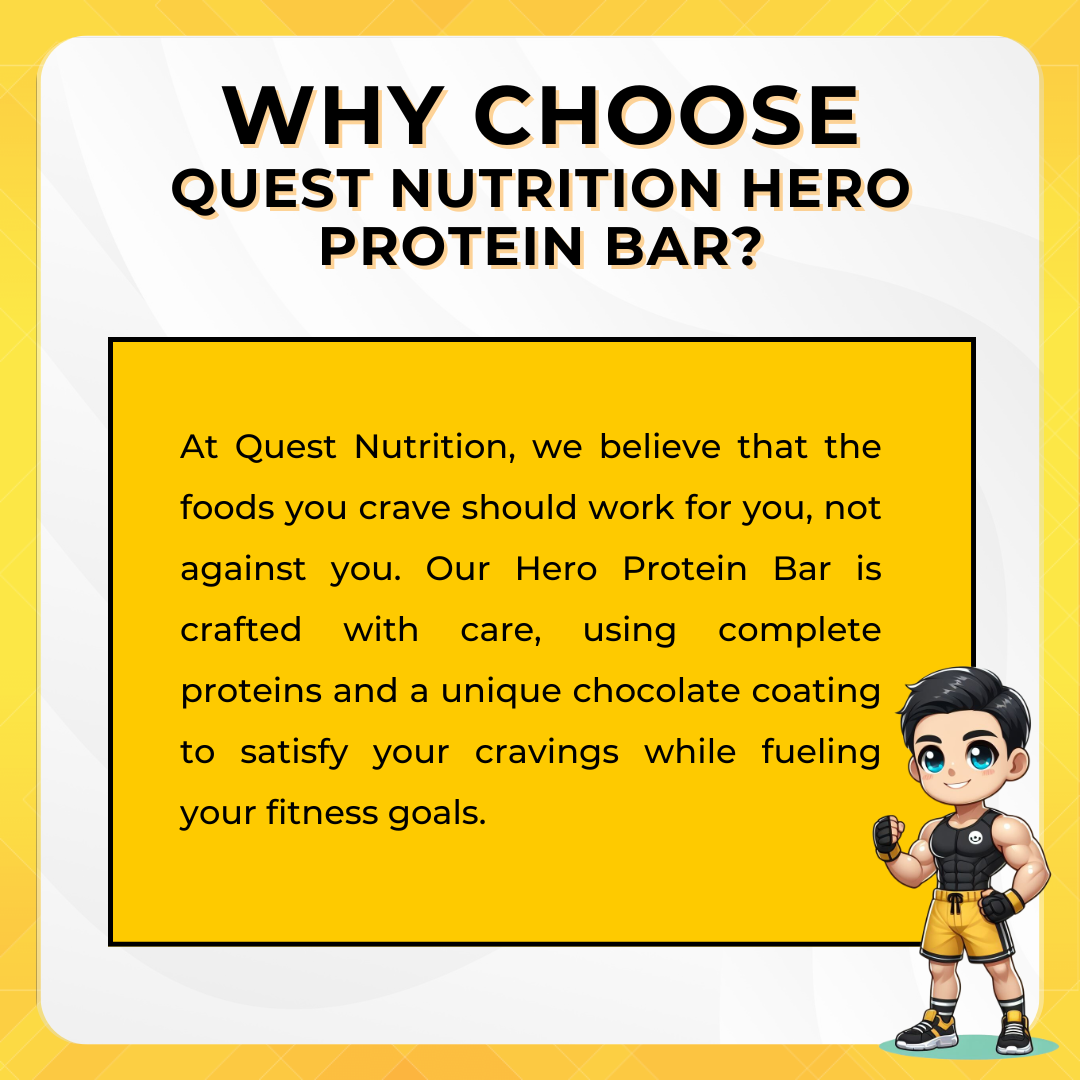 WHY CHOOSE
QUEST NUTRITION HERO PROTEIN BAR?

At Quest Nutrition, we believe that the foods you crave should work for you, not against you. Our Hero Protein Bar is crafted with care, using complete proteins and a unique chocolate coating to satisfy your cravings while fueling your fitness goals.